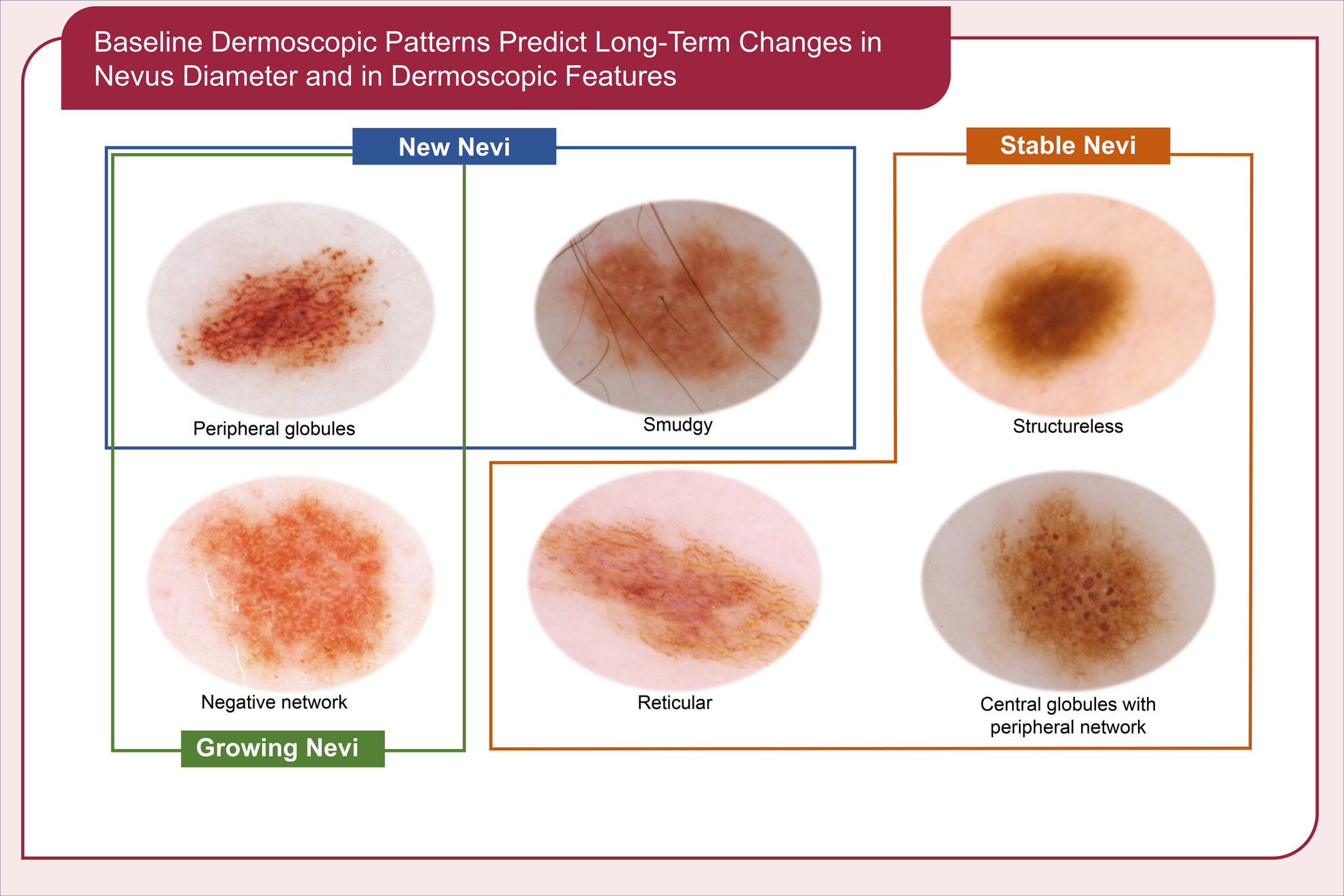 Baseline Dermoscopic Patterns Predict Long-Term Changes in Nevus Diameter and in Dermoscopic Features

New Nevi

Stable Nevi

Peripheral globules

Smudgy

Structureless

Negative network

Reticular

Central globules with peripheral network

Growing Nevi